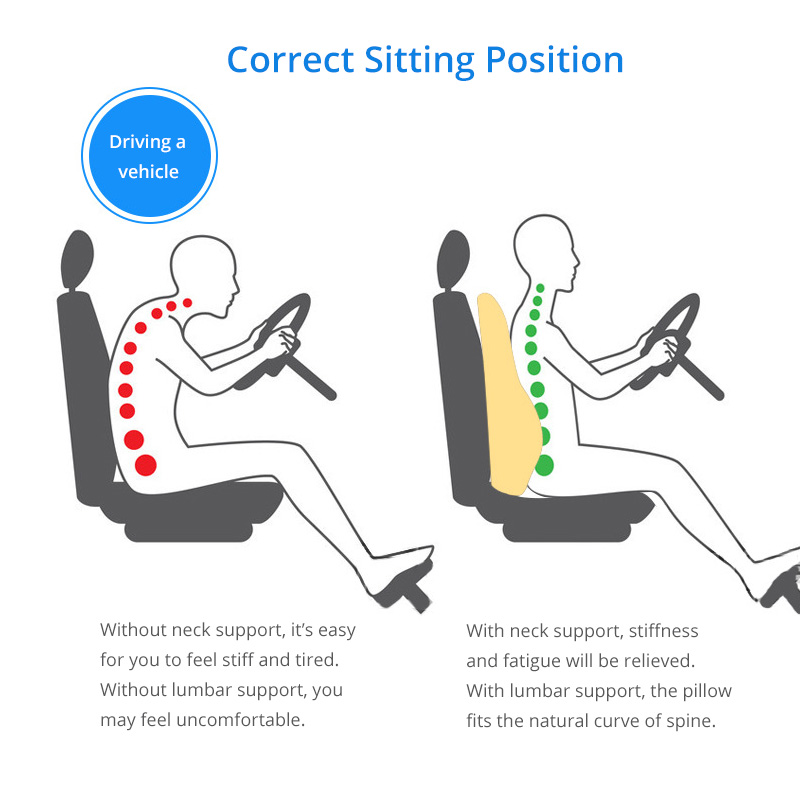 Correct Sitting Position

Driving a vehicle

Without neck support, it's easy for you to feel stiff and tired. Without lumbar support, you may feel uncomfortable.

With neck support, stiffness and fatigue will be relieved. With lumbar support, the pillow fits the natural curve of spine.